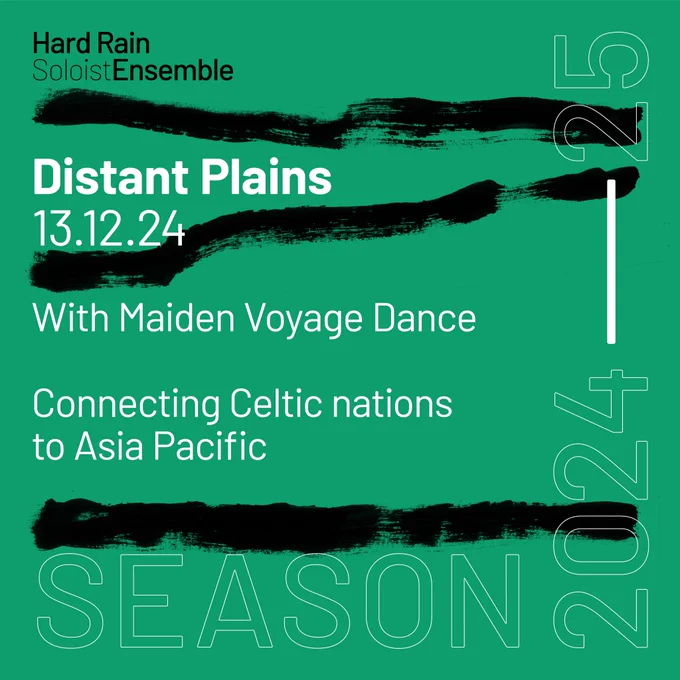 Hard Rain
SoloistEnsemble

Distant Plains
13.12.24

With Maiden Voyage Dance

Connecting Celtic nations to Asia Pacific

SEASON 2024—25